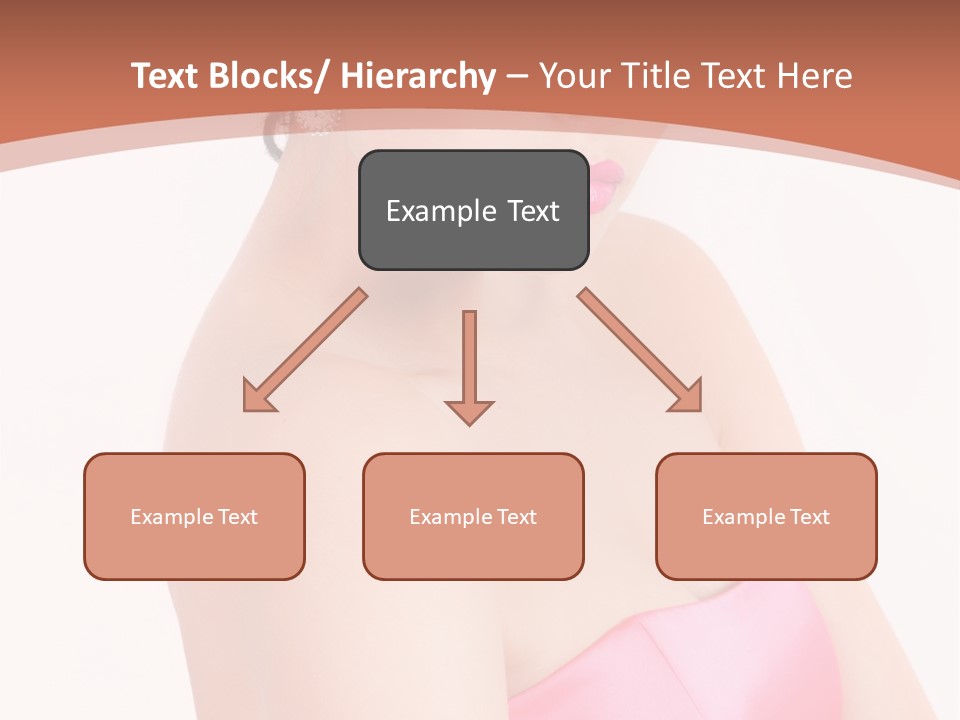 Text Blocks/ Hierarchy – Your Title Text Here

Example Text

Example Text

Example Text

Example Text